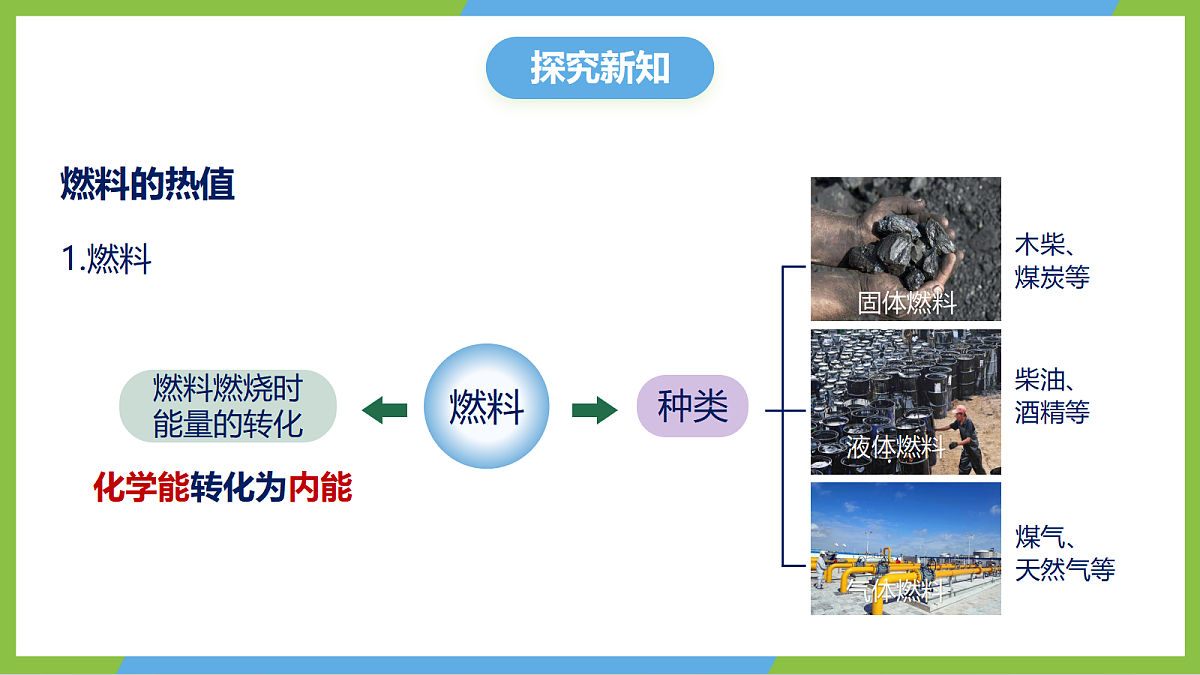 探究新知

燃料的热值

1.燃料

燃料燃烧时能量的转化

化学能转化为内能

燃料

种类

固体燃料

木柴、煤炭等

液体燃料

柴油、酒精等

气体燃料

煤气、天然气等